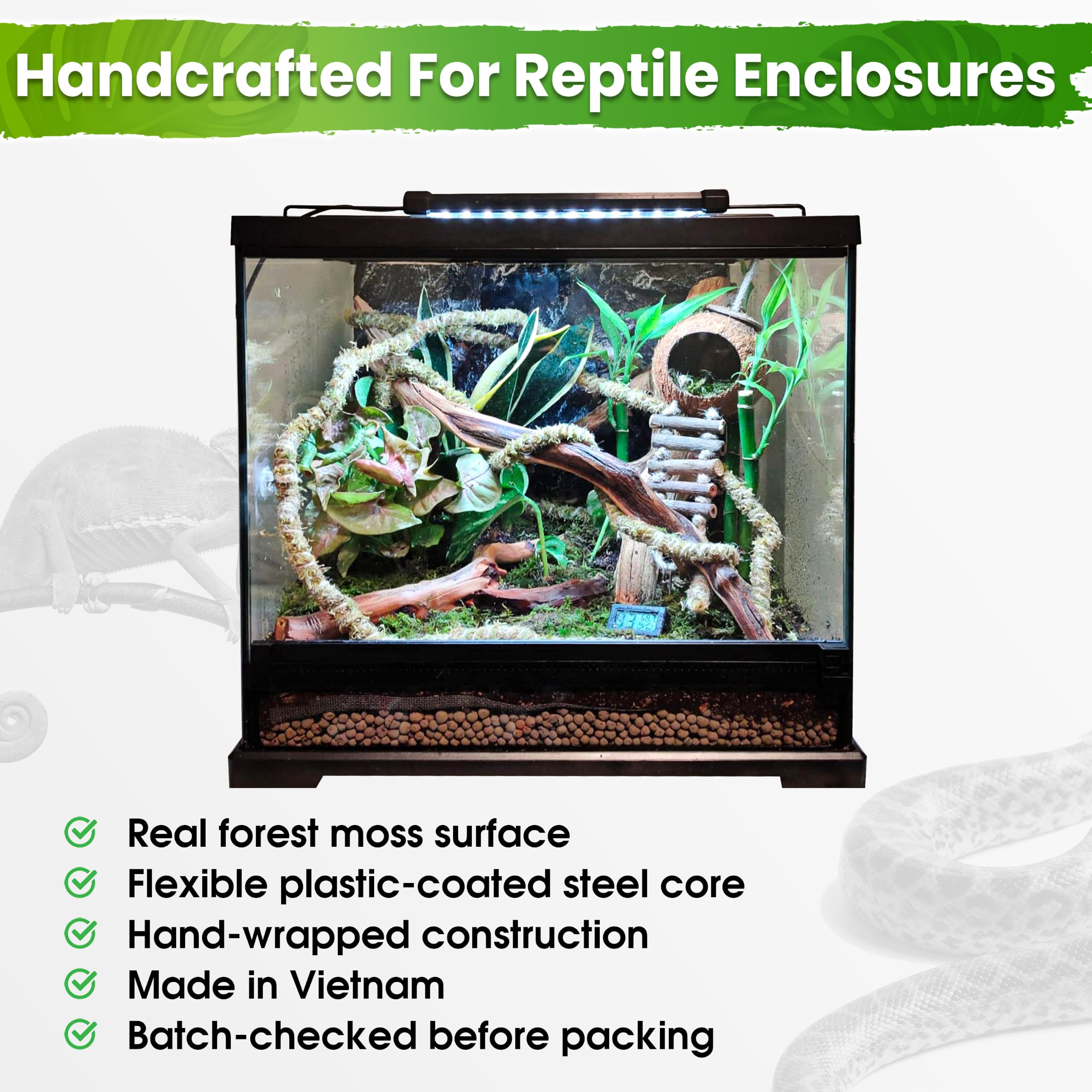 Handcrafted For Reptile Enclosures

Real forest moss surface
Flexible plastic-coated steel core
Hand-wrapped construction
Made in Vietnam
Batch-checked before packing